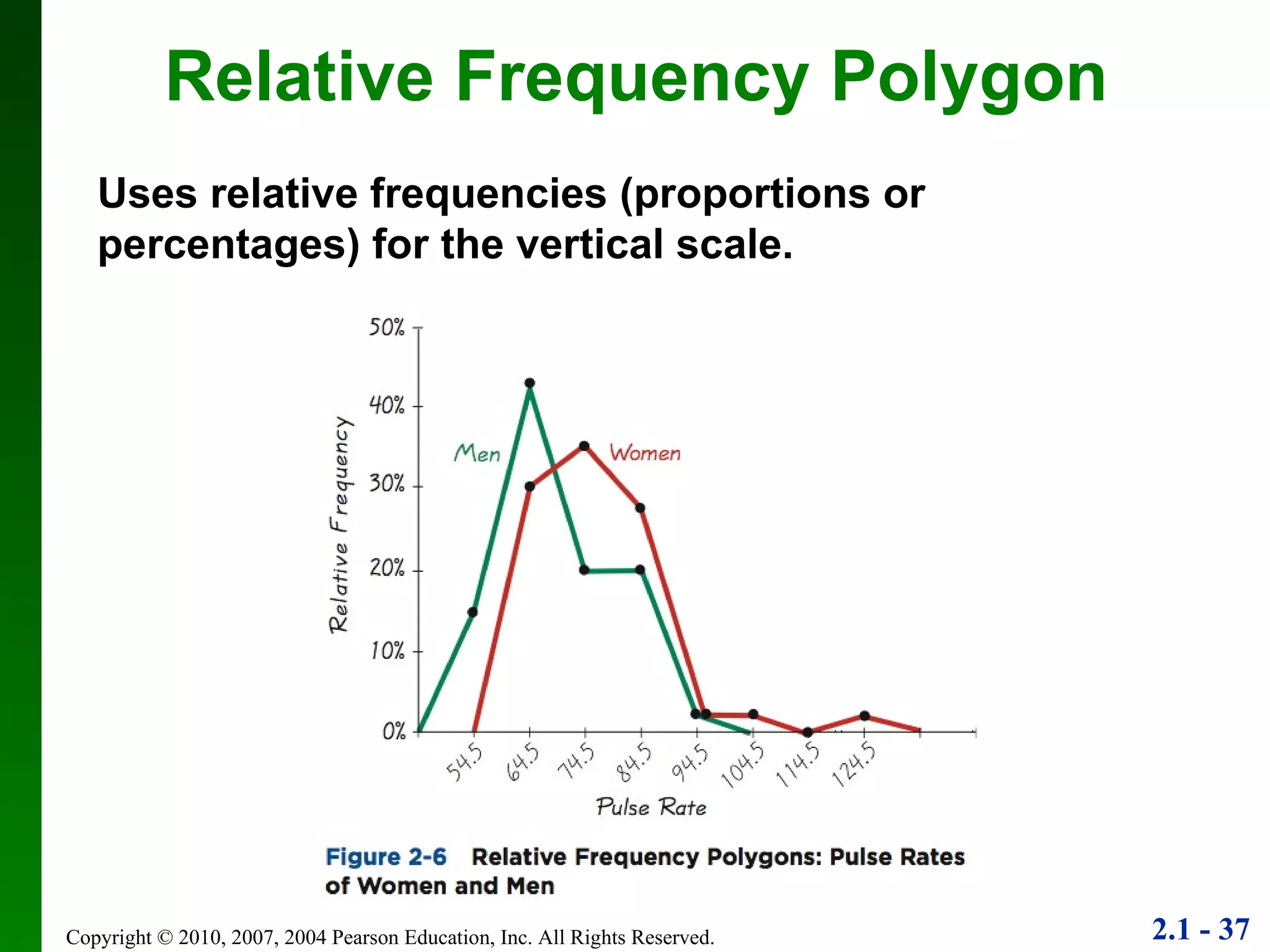 Relative Frequency Polygon

Uses relative frequencies (proportions or percentages) for the vertical scale.

50%
40%
30%
20%
10%
0%

Relative Frequency

Men
Women

54.5
64.5
74.5
84.5
94.5
104.5
114.5
124.5

Pulse Rate

Figure 2-6 Relative Frequency Polygons: Pulse Rates of Women and Men

Copyright © 2010, 2007, 2004 Pearson Education, Inc. All Rights Reserved.

2.1 - 37